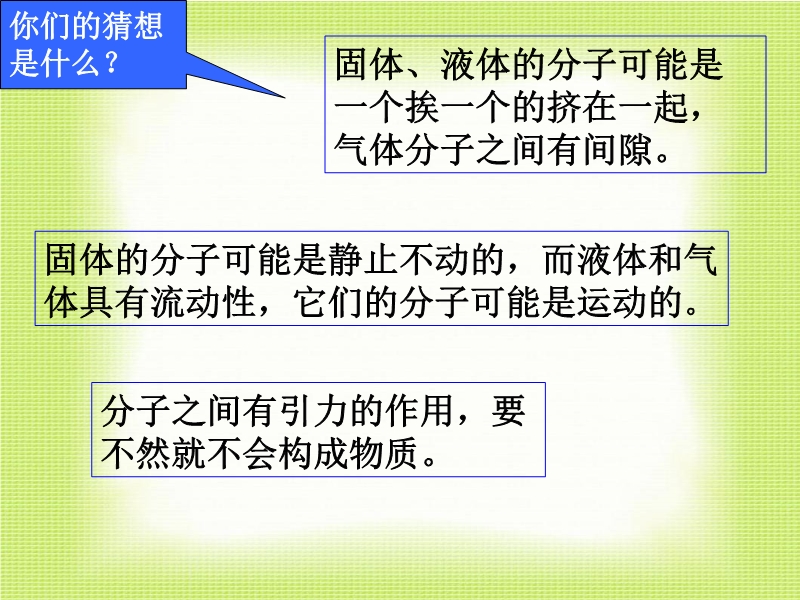 你们的猜想是什么？

固体、液体的分子可能是一个挨一个的挤在一起，气体分子之间有间隙。

固体的分子可能是静止不动的，而液体和气体具有流动性，它们的分子可能是运动的。

分子之间有引力的作用，要不然就不会构成物质。